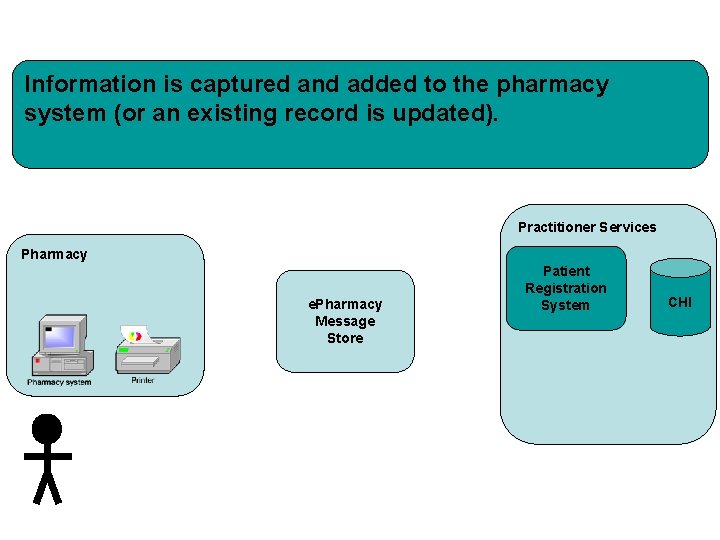 Information is captured and added to the pharmacy system (or an existing record is updated).

Pharmacy

Pharmacy system

Printer

ePharmacy Message Store

Practitioner Services

Patient Registration System

CHI